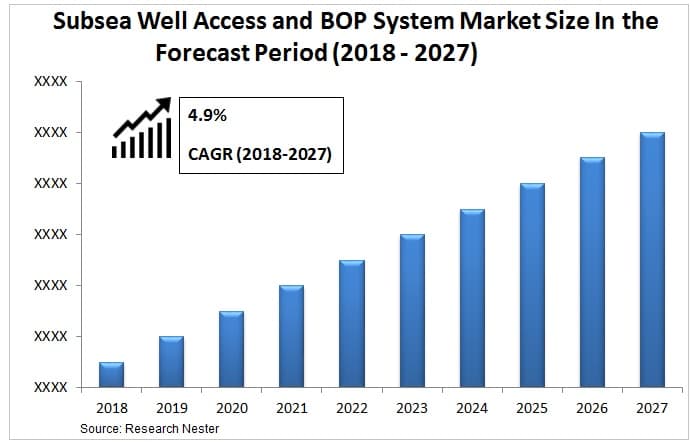 Subsea Well Access and BOP System Market Size In the Forecast Period (2018 - 2027)

XXXX
XXXX
XXXX
XXXX
XXXX
XXXX
XXXX

4.9%
CAGR (2018-2027)

2018
2019
2020
2021
2022
2023
2024
2025
2026
2027

Source: Research Nester